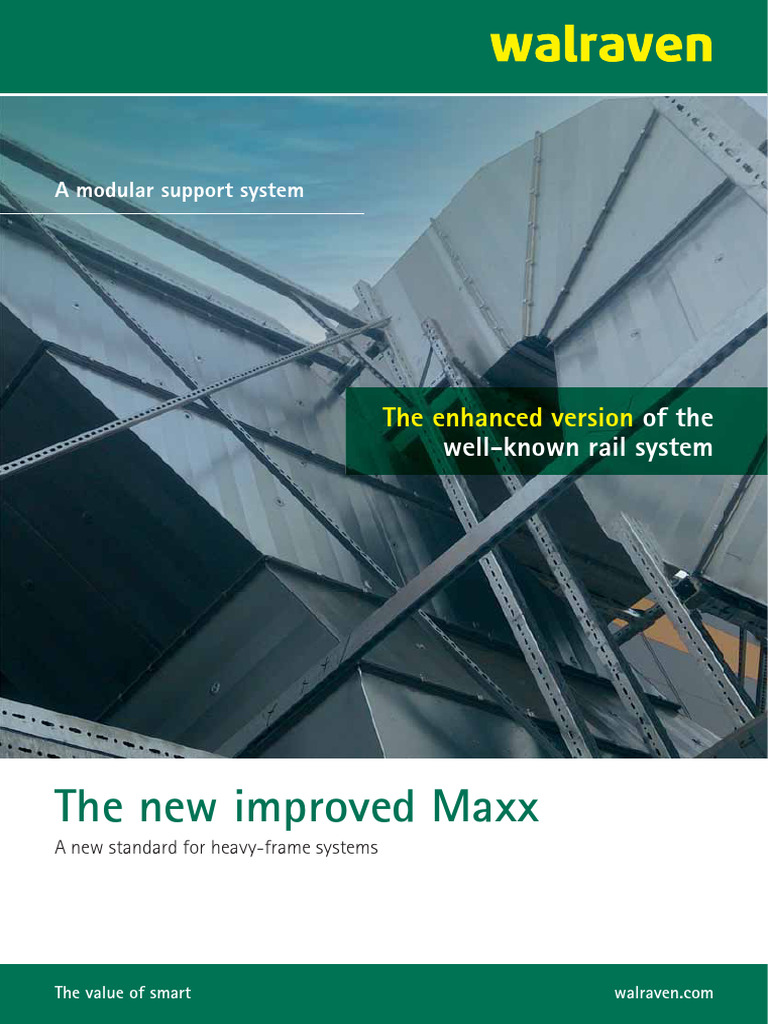 walraven

A modular support system

The enhanced version of the well-known rail system

The new improved Maxx

A new standard for heavy-frame systems

The value of smart

walraven.com